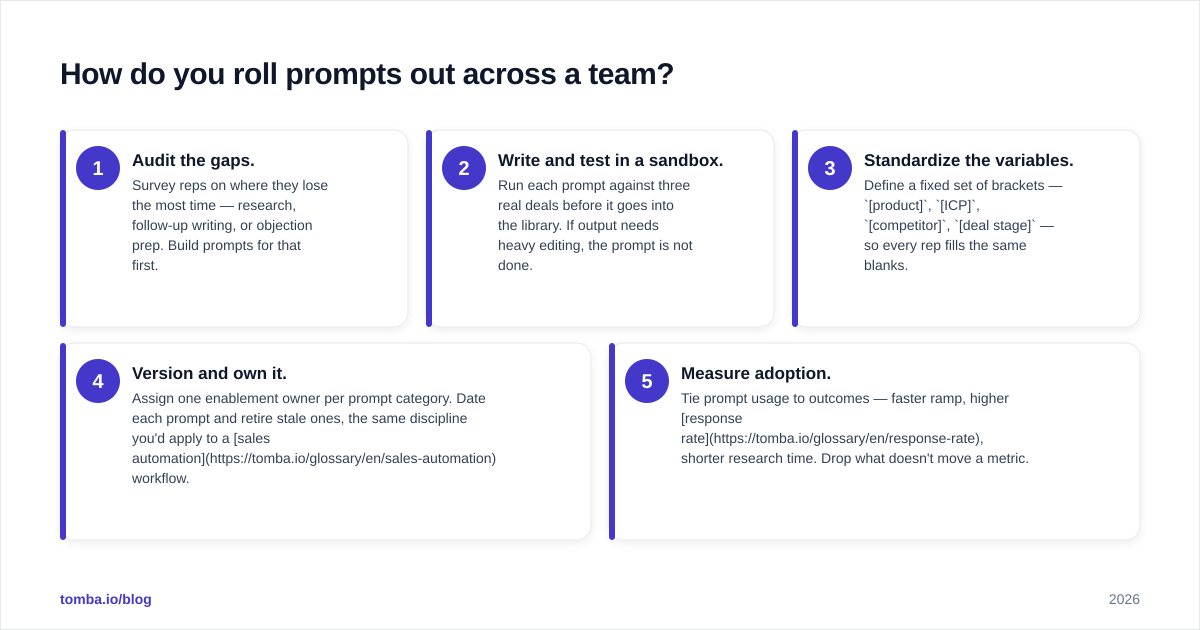 How do you roll prompts out across a team?

1
Audit the gaps.
Survey reps on where they lose the most time — research, follow-up writing, or objection prep. Build prompts for that first.

2
Write and test in a sandbox.
Run each prompt against three real deals before it goes into the library. If output needs heavy editing, the prompt is not done.

3
Standardize the variables.
Define a fixed set of brackets — `[product]`, `[ICP]`, `[competitor]`, `[deal stage]` — so every rep fills the same blanks.

4
Version and own it.
Assign one enablement owner per prompt category. Date each prompt and retire stale ones, the same discipline you'd apply to a [sales automation](https://tomba.io/glossary/en/sales-automation) workflow.

5
Measure adoption.
Tie prompt usage to outcomes — faster ramp, higher [response rate](https://tomba.io/glossary/en/response-rate), shorter research time. Drop what doesn't move a metric.

tomba.io/blog

2026